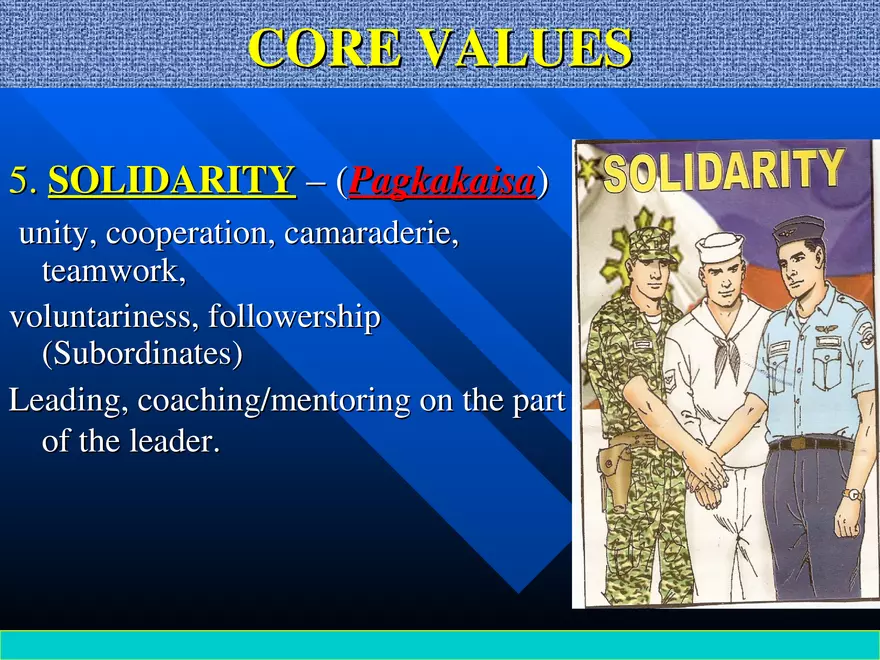 CORE VALUES

5. SOLIDARITY – (Pagkakaisa)

unity, cooperation, camaraderie, teamwork,

voluntariness, followership (Subordinates)

Leading, coaching/mentoring on the part of the leader.

SOLIDARITY